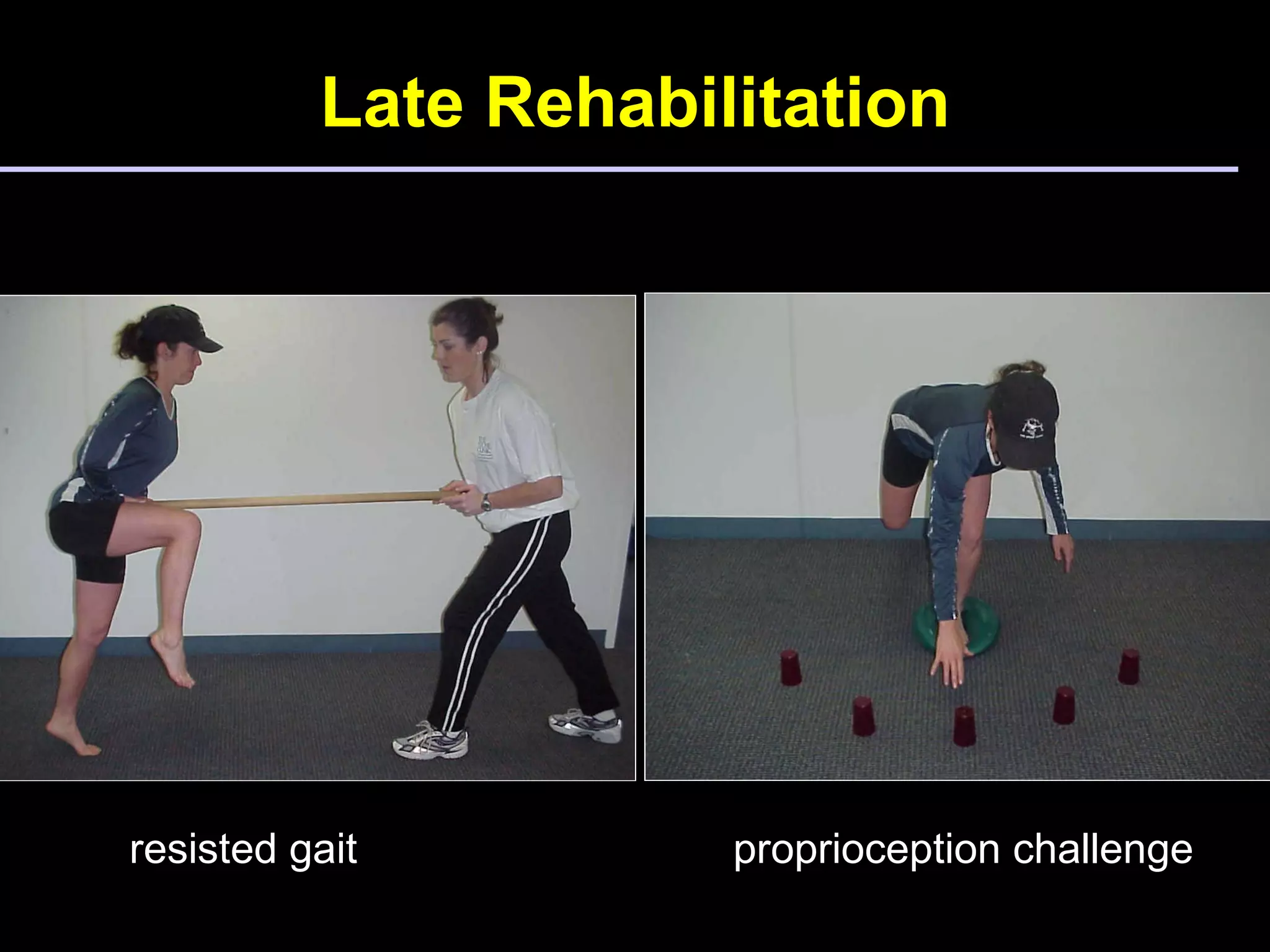 Late Rehabilitation

resisted gait

proprioception challenge